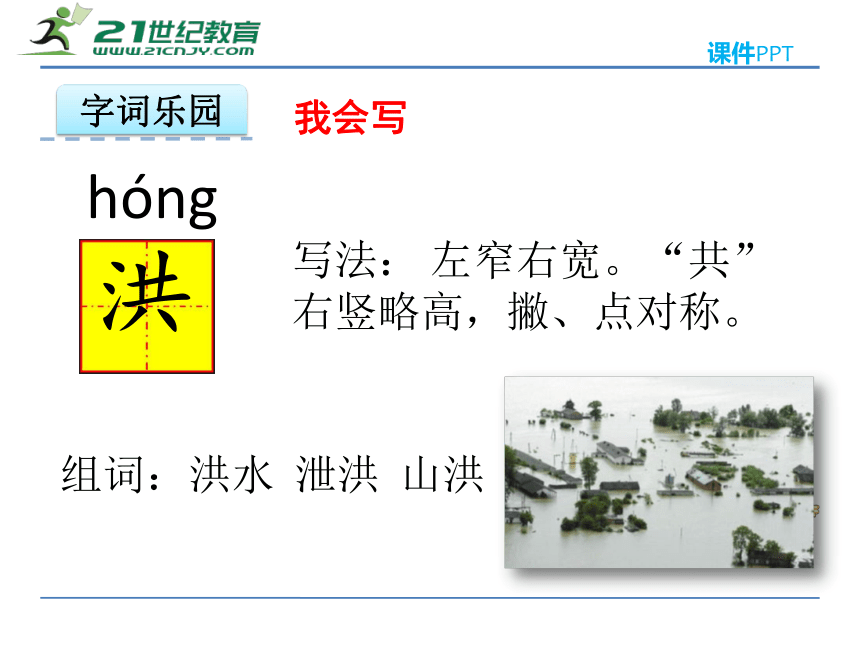 21世纪教育
www.21cnjy.com

课件PPT

字词乐园

我会写

hóng

洪

写法：左窄右宽。“共”右竖略高，撇、点对称。

组词：洪水 泄洪 山洪